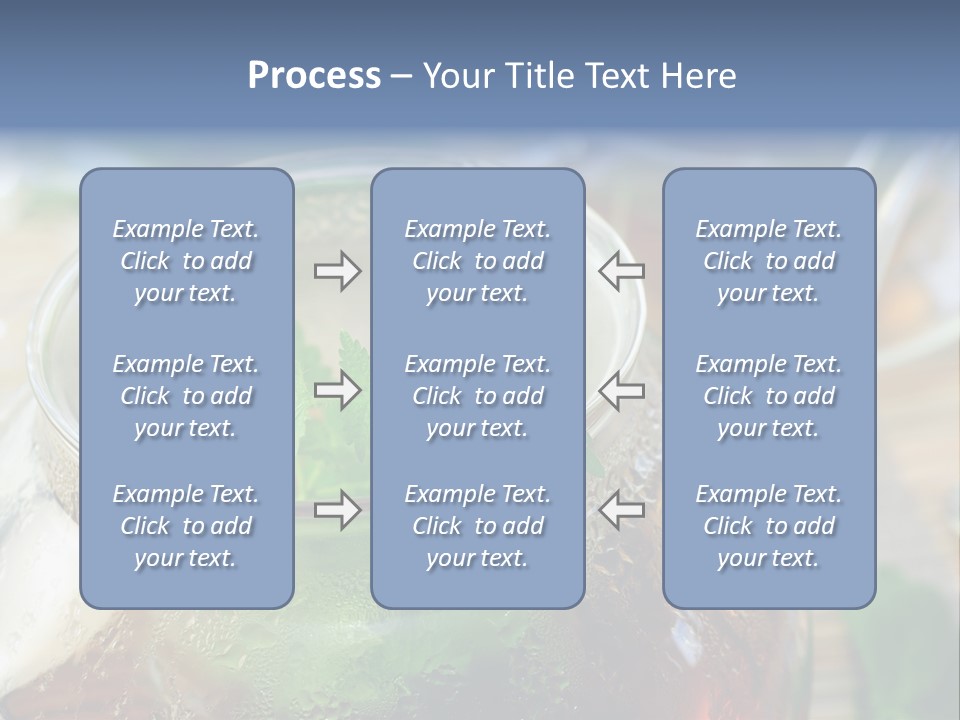 Process – Your Title Text Here

Example Text. Click to add your text.

Example Text. Click to add your text.

Example Text. Click to add your text.

Example Text. Click to add your text.

Example Text. Click to add your text.

Example Text. Click to add your text.

Example Text. Click to add your text.

Example Text. Click to add your text.

Example Text. Click to add your text.